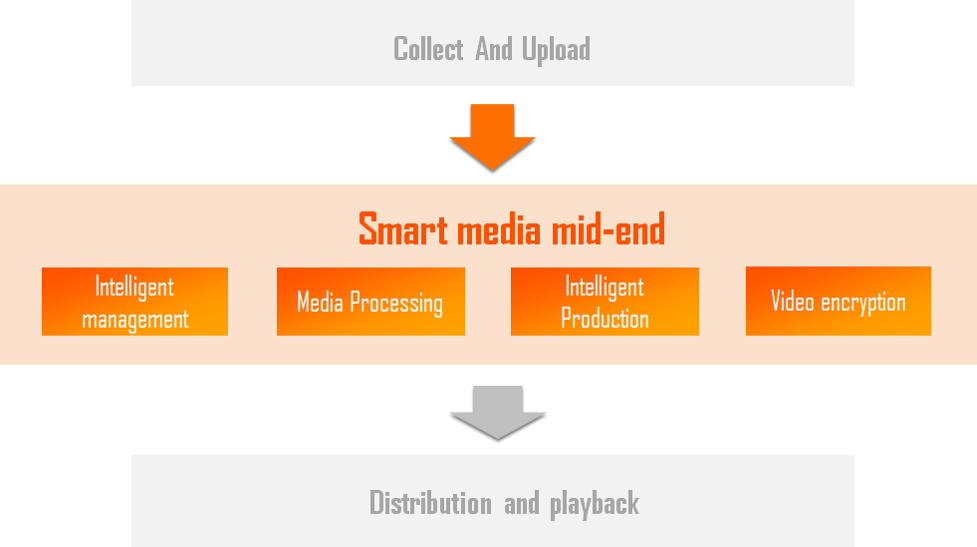 Collect And Upload

Smart media mid-end

Intelligent management

Media Processing

Intelligent Production

Video encryption

Distribution and playback